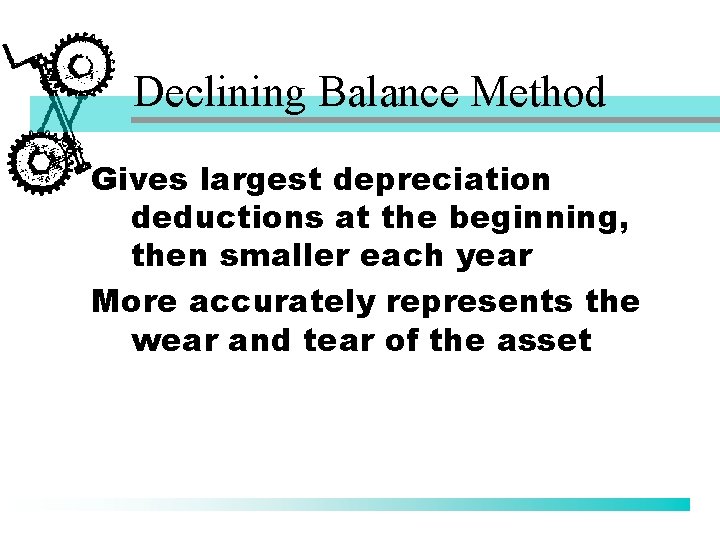 Declining Balance Method

Gives largest depreciation deductions at the beginning, then smaller each year

More accurately represents the wear and tear of the asset